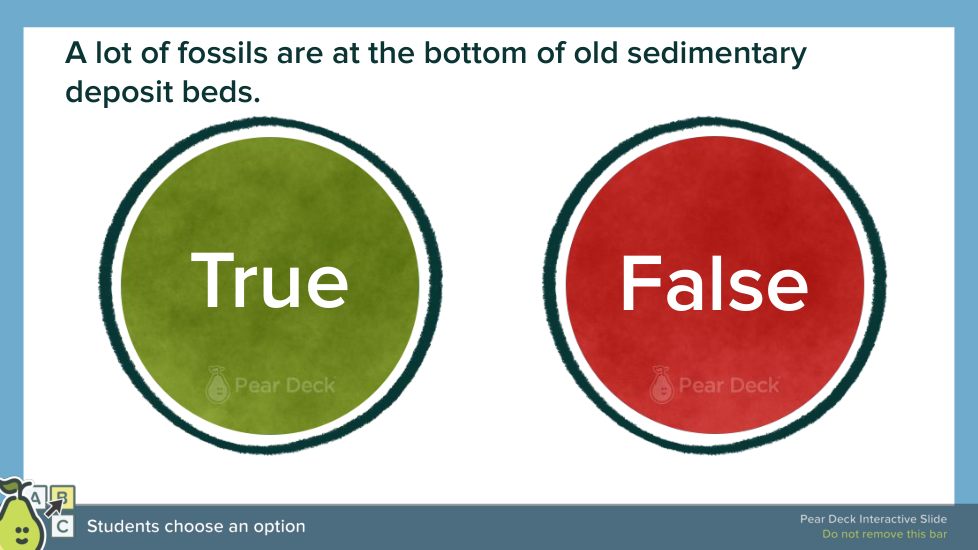 A lot of fossils are at the bottom of old sedimentary deposit beds.

True

Pear Deck

False

Pear Deck

A B C

Students choose an option

Pear Deck Interactive Slide
Do not remove this bar